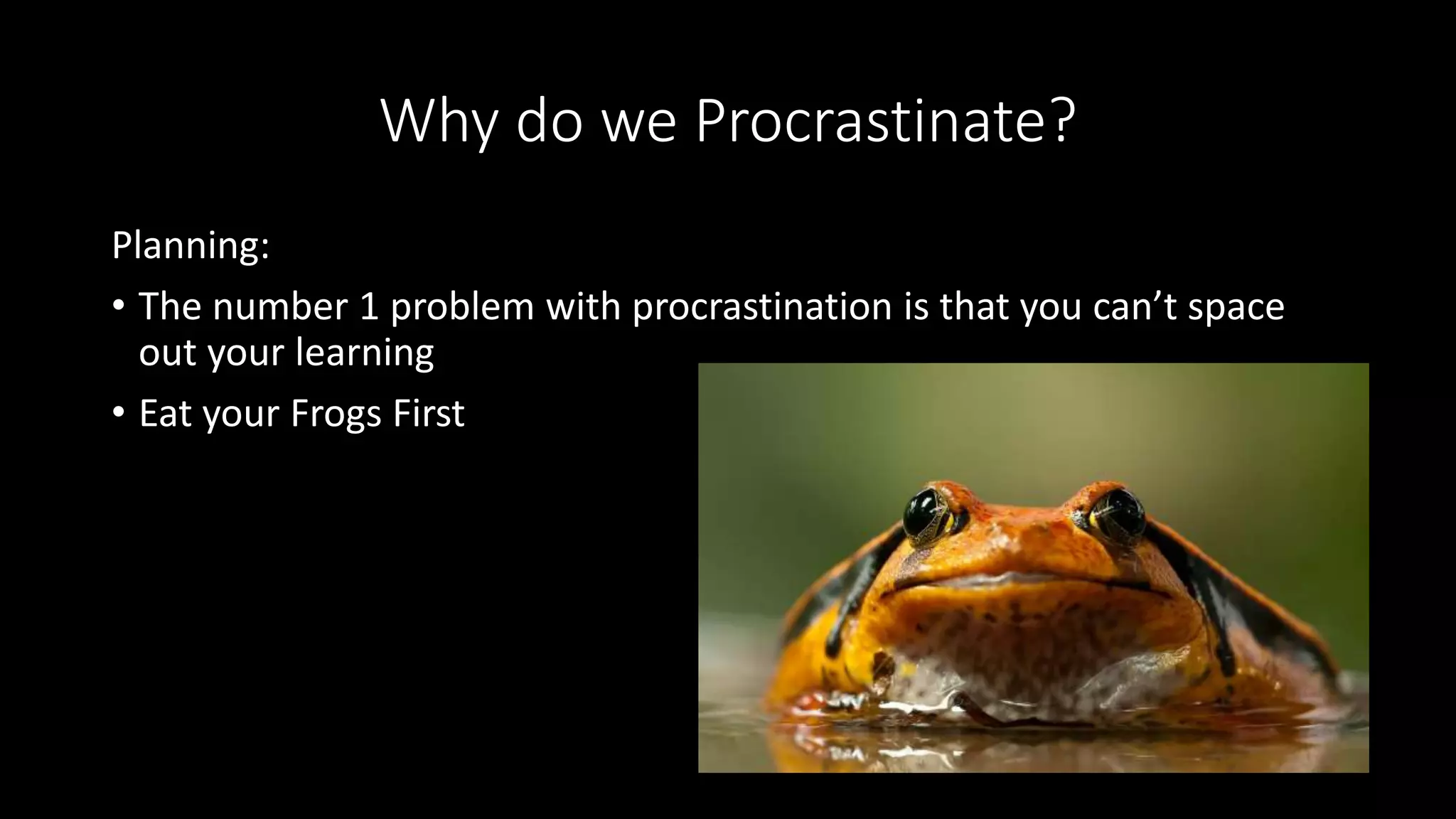 Why do we Procrastinate?

Planning:

• The number 1 problem with procrastination is that you can’t space out your learning

• Eat your Frogs First